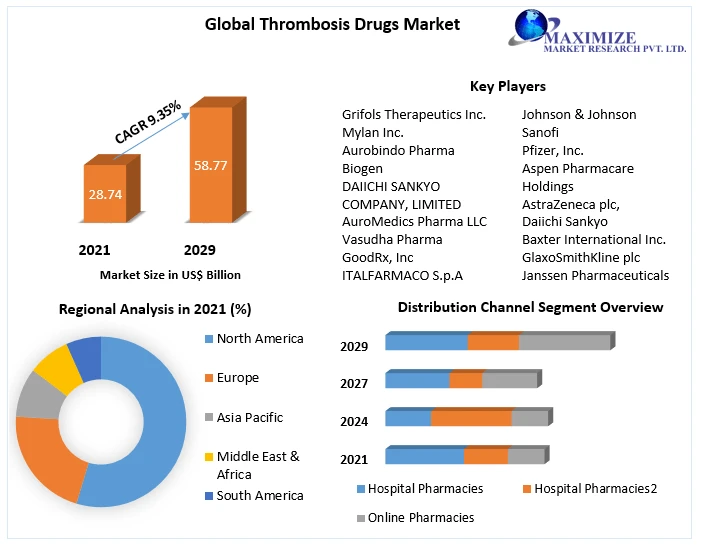 Global Thrombosis Drugs Market

MAXIMIZE
MARKET RESEARCH PVT. LTD.

CAGR 9.35%

28.74

58.77

2021

2029

Market Size in US$ Billion

Key Players

Grifols Therapeutics Inc.
Mylan Inc.
Aurobindo Pharma
Biogen
DAIICHI SANKYO COMPANY, LIMITED
AuroMedics Pharma LLC
Vasudha Pharma
GoodRx, Inc
ITALFARMACO S.p.A

Johnson & Johnson
Sanofi
Pfizer, Inc.
Aspen Pharmacare Holdings
AstraZeneca plc,
Daiichi Sankyo
Baxter International Inc.
GlaxoSmithKline plc
Janssen Pharmaceuticals

Regional Analysis in 2021 (%)

North America
Europe
Asia Pacific
Middle East & Africa
South America

Distribution Channel Segment Overview

2029
2027
2024
2021

Hospital Pharmacies
Hospital Pharmacies2
Online Pharmacies